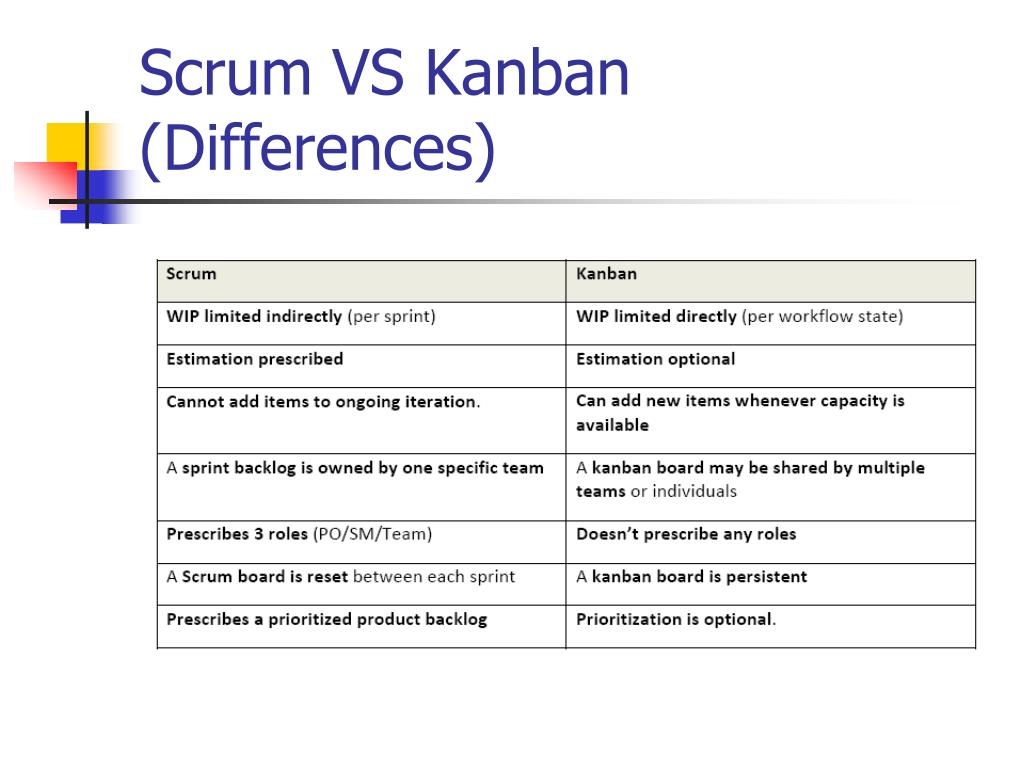 Scrum VS Kanban (Differences)

| Scrum | Kanban |
|---|---|
| WIP limited indirectly (per sprint) | WIP limited directly (per workflow state) |
| Estimation prescribed | Estimation optional |
| Cannot add items to ongoing iteration. | Can add new items whenever capacity is available |
| A sprint backlog is owned by one specific team | A kanban board may be shared by multiple teams or individuals |
| Prescribes 3 roles (PO/SM/Team) | Doesn't prescribe any roles |
| A Scrum board is reset between each sprint | A kanban board is persistent |
| Prescribes a prioritized product backlog | Prioritization is optional. |